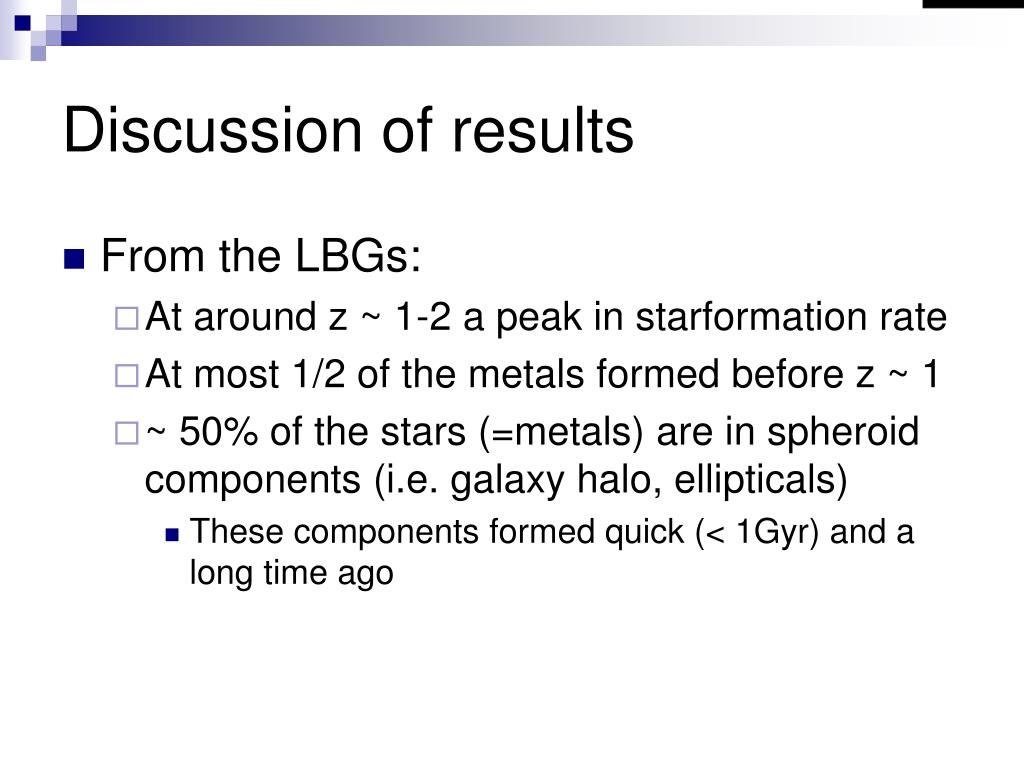 Discussion of results

From the LBGs:

At around z ~ 1-2 a peak in starformation rate

At most 1/2 of the metals formed before z ~ 1

~ 50% of the stars (=metals) are in spheroid components (i.e. galaxy halo, ellipticals)

These components formed quick (< 1Gyr) and a long time ago